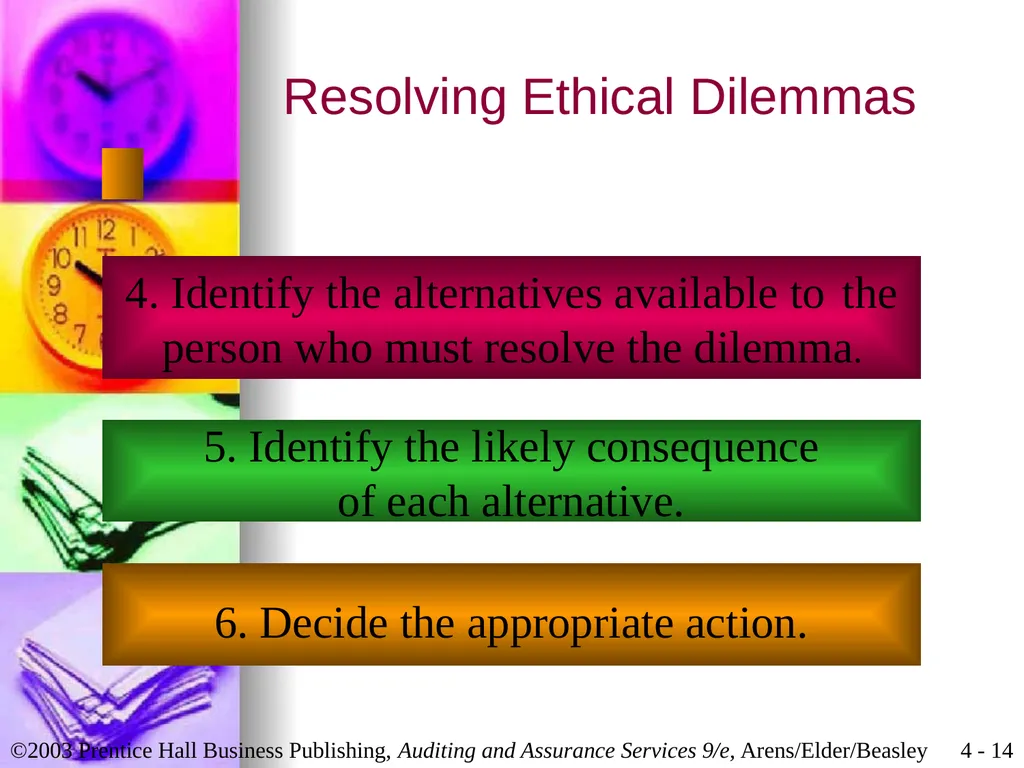 Resolving Ethical Dilemmas

4. Identify the alternatives available to the person who must resolve the dilemma.

5. Identify the likely consequence of each alternative.

6. Decide the appropriate action.

©2003 Prentice Hall Business Publishing, Auditing and Assurance Services 9/e, Arens/Elder/Beasley 4 - 14